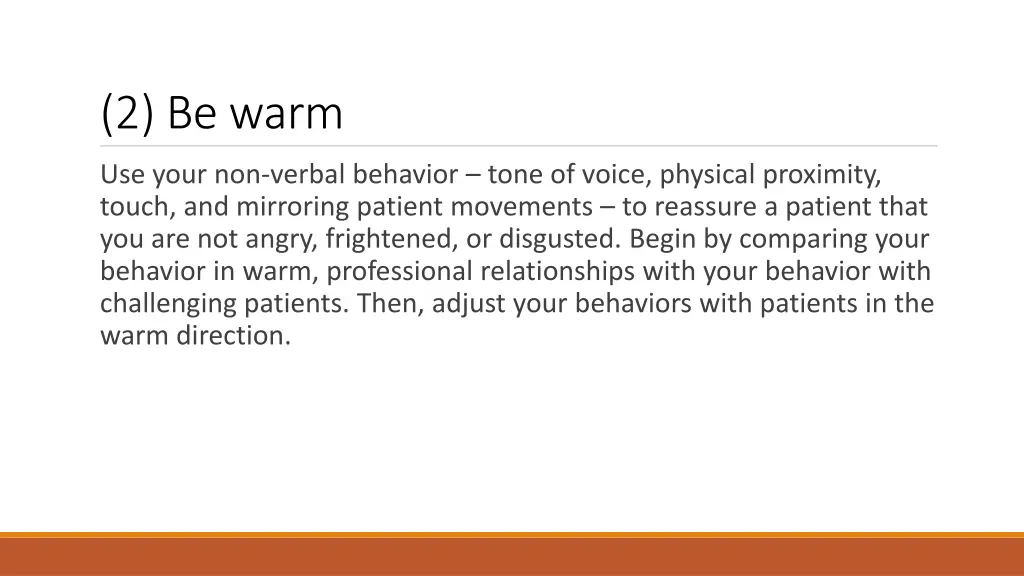 (2) Be warm

Use your non-verbal behavior – tone of voice, physical proximity, touch, and mirroring patient movements – to reassure a patient that you are not angry, frightened, or disgusted. Begin by comparing your behavior in warm, professional relationships with your behavior with challenging patients. Then, adjust your behaviors with patients in the warm direction.